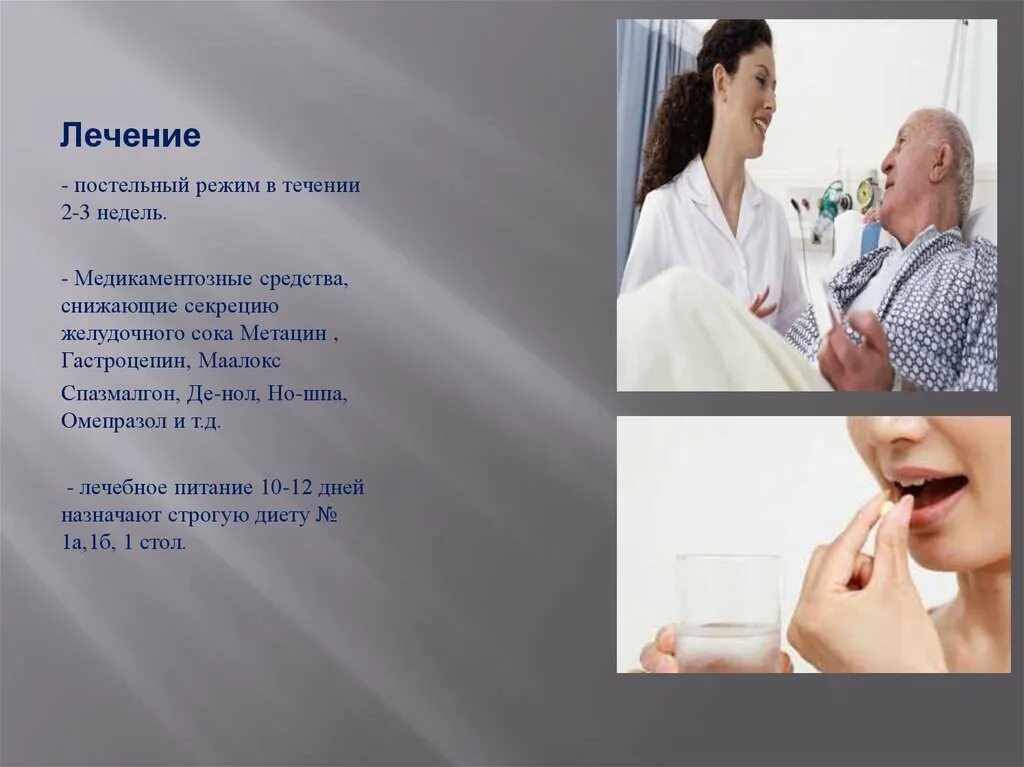 Лечение

- постельный режим в течении 2-3 недель.

- Медикаментозные средства, снижающие секрецию желудочного сока Метацин , Гастроцепин, Маалокс

Спазмалгон, Де-нол, Но-шпа, Омепразол и т.д.

- лечебное питание 10-12 дней назначают строгую диету № 1а,1б, 1 стол.